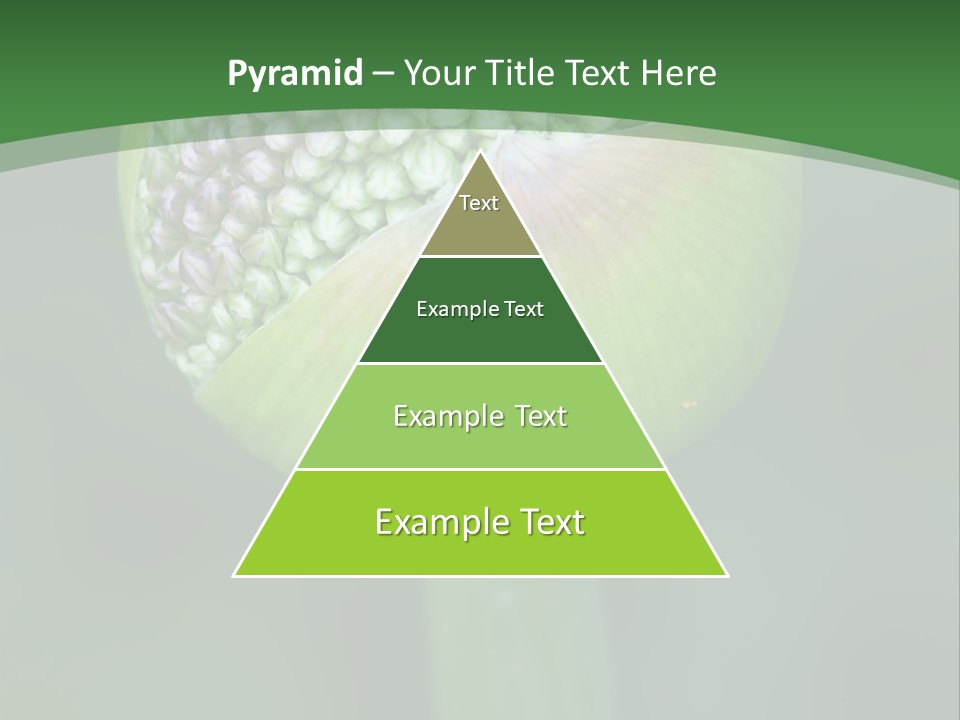 Pyramid – Your Title Text Here

Text

Example Text

Example Text

Example Text